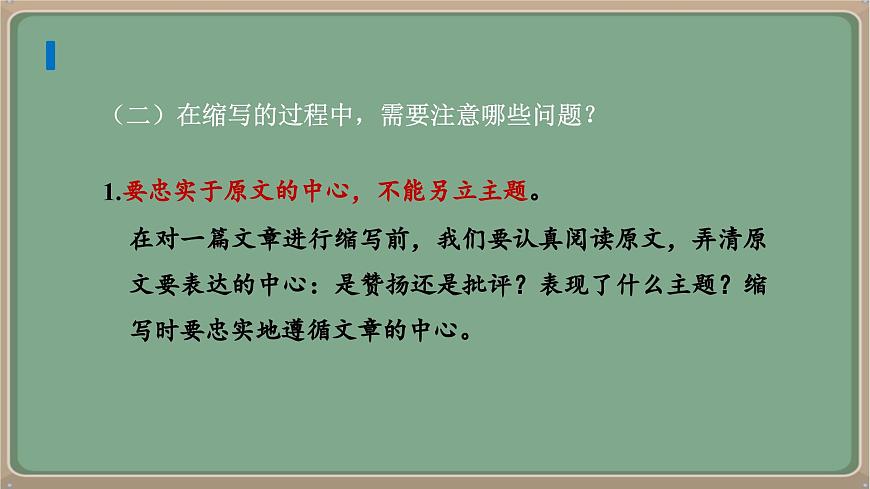 （二）在缩写的过程中，需要注意哪些问题？

1.要忠实于原文的中心，不能另立主题。

在对一篇文章进行缩写前，我们要认真阅读原文，弄清原文要表达的中心：是赞扬还是批评？表现了什么主题？缩写时要忠实地遵循文章的中心。